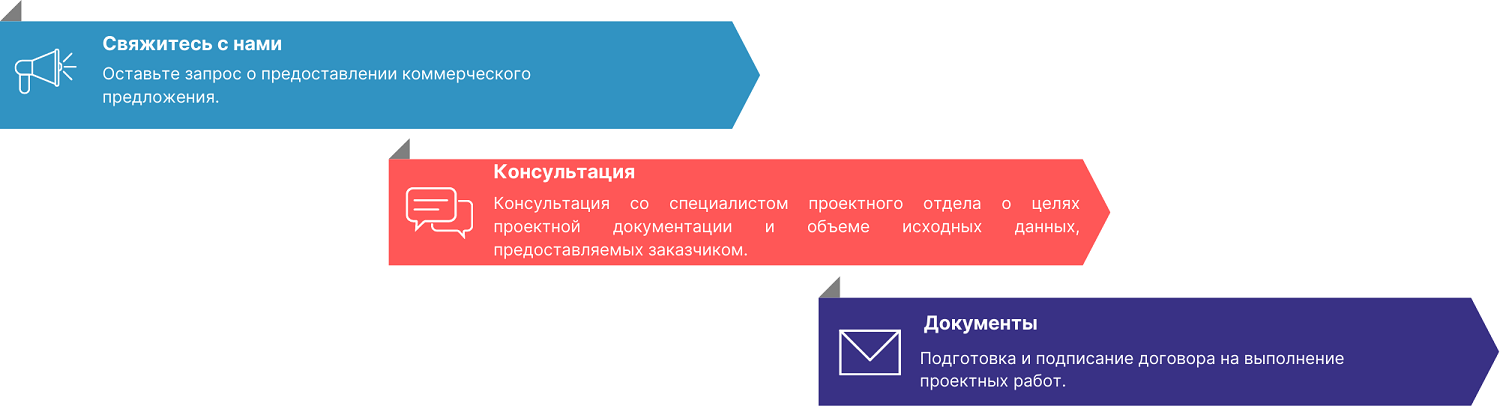 Свяжитесь с нами

Оставьте запрос о предоставлении коммерческого предложения.

Консультация

Консультация со специалистом проектного отдела о целях проектной документации и объеме исходных данных, предоставляемых заказчиком.

Документы

Подготовка и подписание договора на выполнение проектных работ.